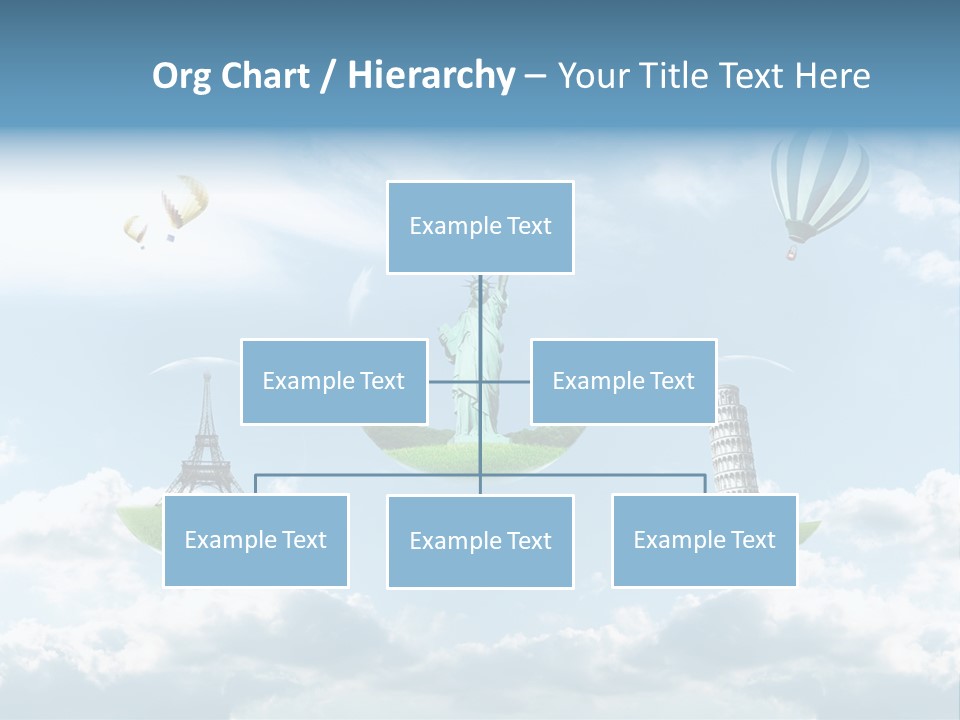 Org Chart / Hierarchy – Your Title Text Here

Example Text

Example Text

Example Text

Example Text

Example Text

Example Text